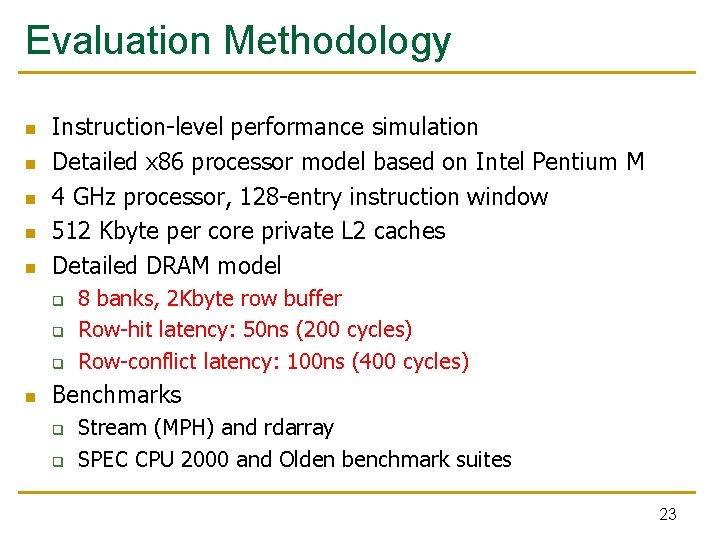 Evaluation Methodology

- Instruction-level performance simulation
- Detailed x86 processor model based on Intel Pentium M
- 4 GHz processor, 128-entry instruction window
- 512 Kbyte per core private L2 caches
- Detailed DRAM model
  - 8 banks, 2Kbyte row buffer
  - Row-hit latency: 50ns (200 cycles)
  - Row-conflict latency: 100ns (400 cycles)
- Benchmarks
  - Stream (MPH) and rdarray
  - SPEC CPU 2000 and Olden benchmark suites

23